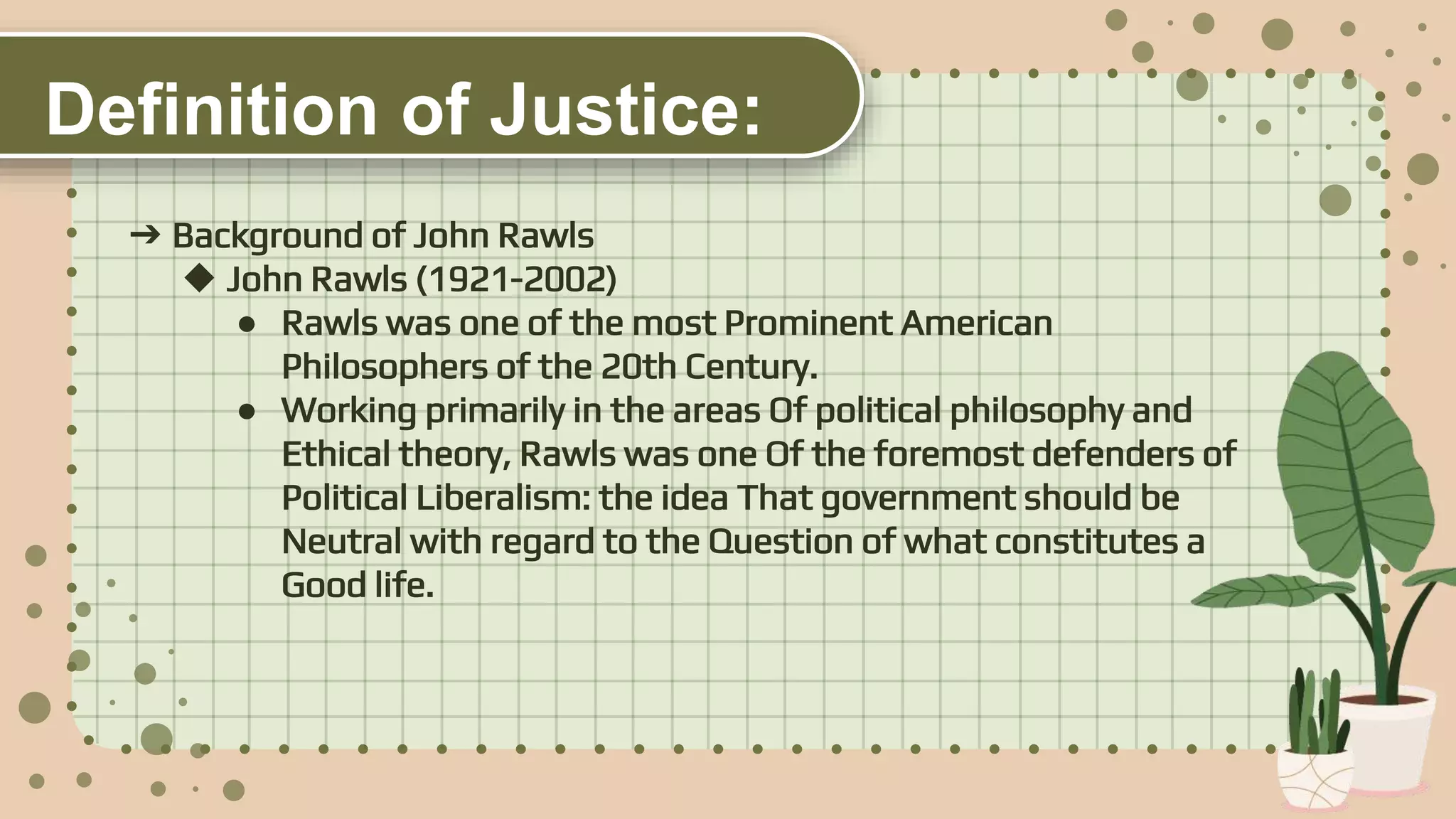 Definition of Justice:

➔ Background of John Rawls

◆ John Rawls (1921-2002)

● Rawls was one of the most Prominent American Philosophers of the 20th Century.

● Working primarily in the areas Of political philosophy and Ethical theory, Rawls was one Of the foremost defenders of Political Liberalism: the idea That government should be Neutral with regard to the Question of what constitutes a Good life.